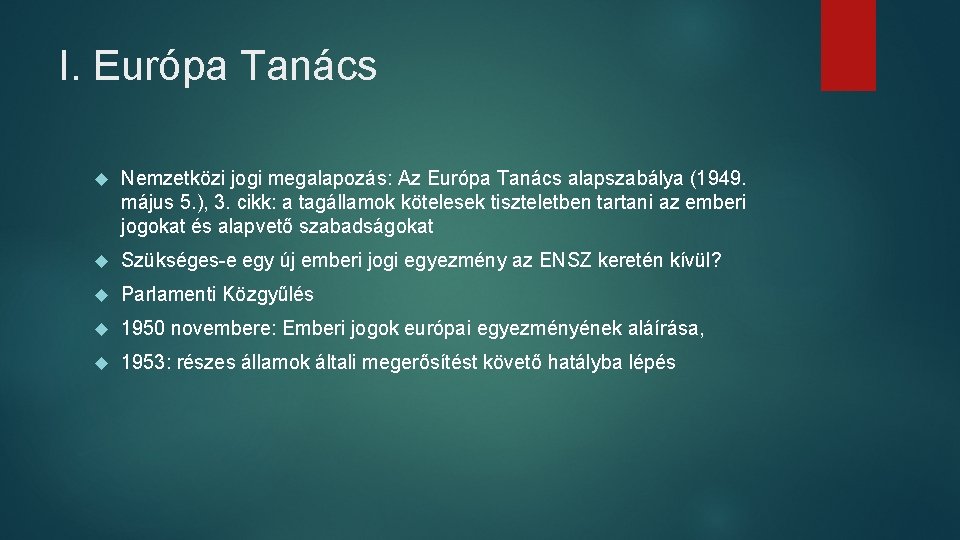 I. Európa Tanács

Nemzetközi jogi megalapozás: Az Európa Tanács alapszabálya (1949. május 5.), 3. cikk: a tagállamok kötelesek tiszteletben tartani az emberi jogokat és alapvető szabadságokat

Szükséges-e egy új emberi jogi egyezmény az ENSZ keretén kívül?

Parlamenti Közgyűlés

1950 novembere: Emberi jogok európai egyezményének aláírása,

1953: részes államok általi megerősítést követő hatályba lépés